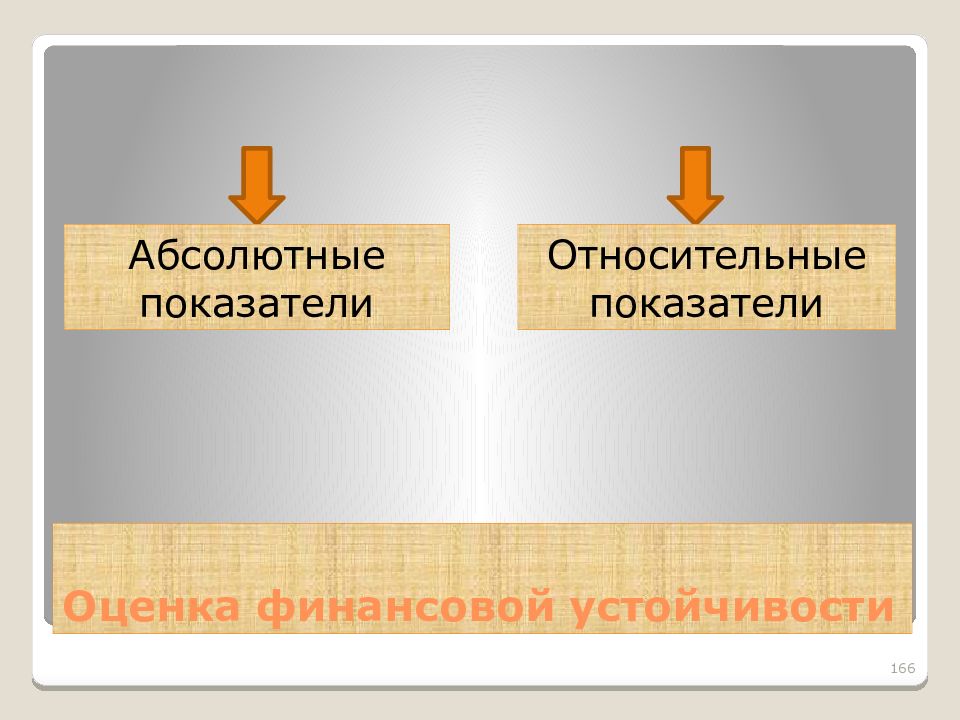 Абсолютные показатели

Относительные показатели

Оценка финансовой устойчивости

166